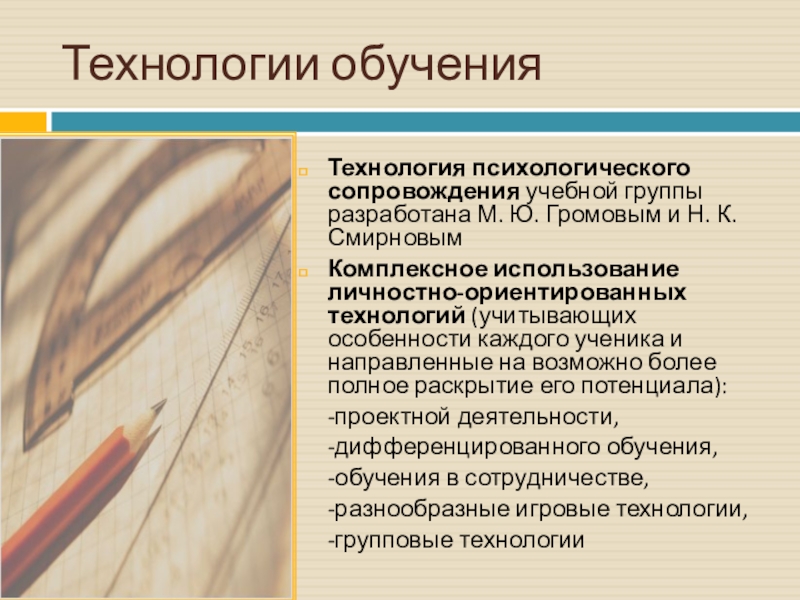 Технологии обучения

Технология психологического сопровождения учебной группы разработана М. Ю. Громовым и Н. К. Смирновым

Комплексное использование личностно-ориентированных технологий (учитывающих особенности каждого ученика и направленные на возможно более полное раскрытие его потенциала):

-проектной деятельности,

-дифференцированного обучения,

-обучения в сотрудничестве,

-разнообразные игровые технологии,

-групповые технологии